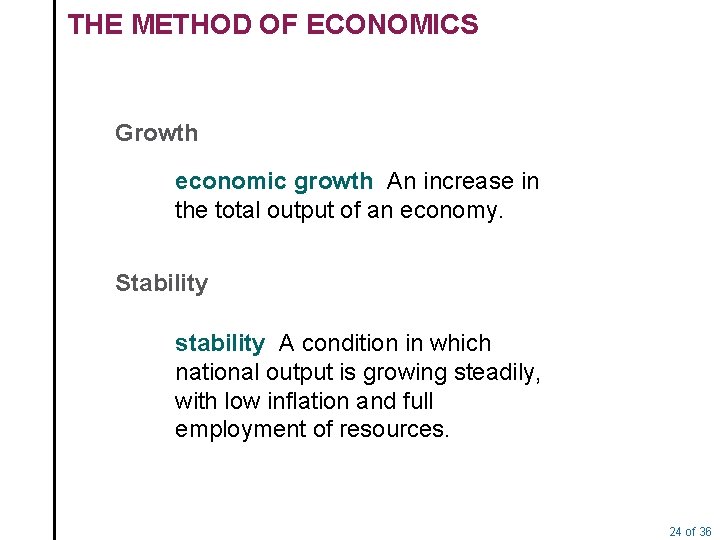 THE METHOD OF ECONOMICS

Growth

economic growth An increase in the total output of an economy.

Stability

stability A condition in which national output is growing steadily, with low inflation and full employment of resources.

24 of 36